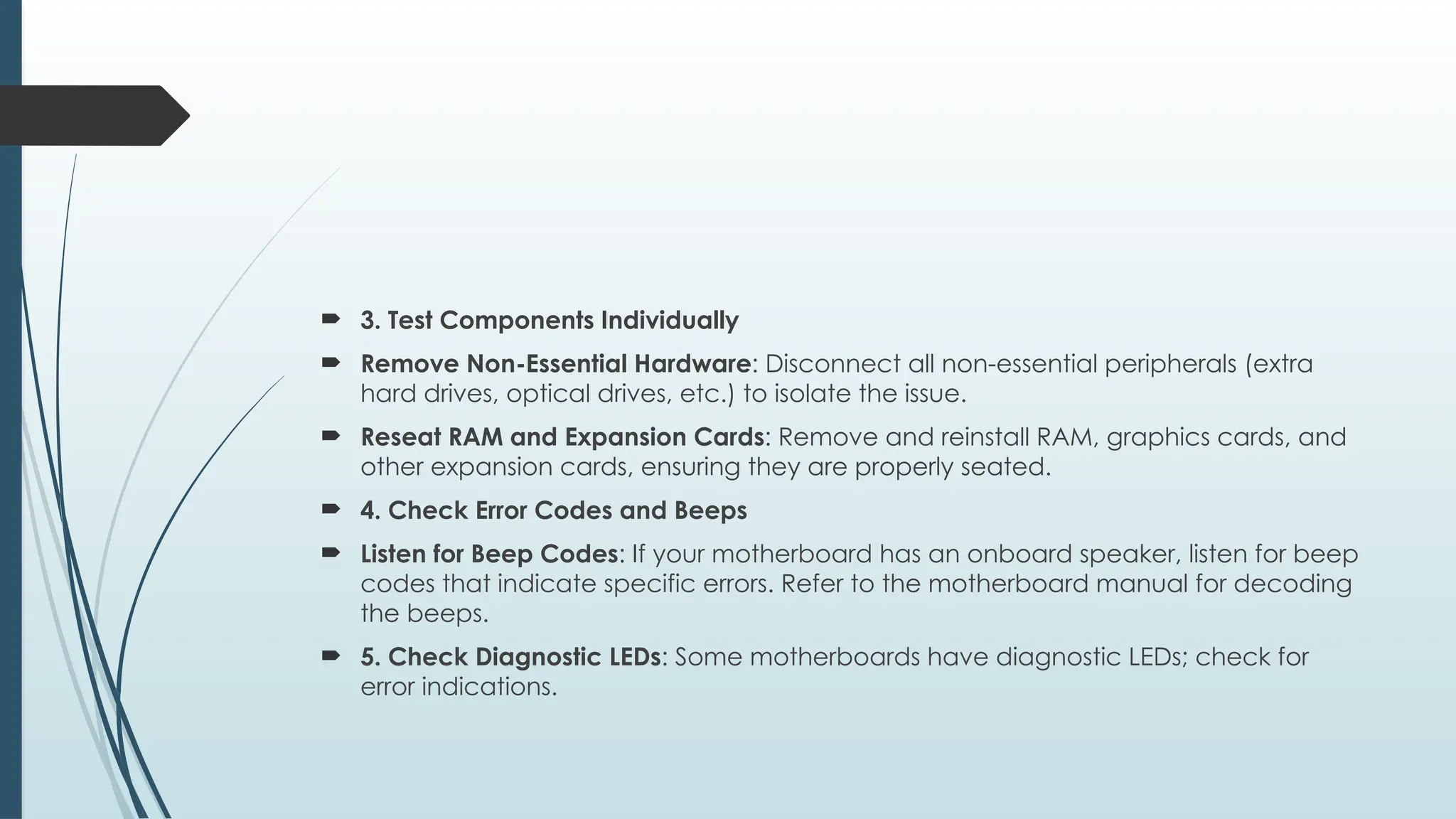 3. Test Components Individually

Remove Non-Essential Hardware: Disconnect all non-essential peripherals (extra hard drives, optical drives, etc.) to isolate the issue.

Reseat RAM and Expansion Cards: Remove and reinstall RAM, graphics cards, and other expansion cards, ensuring they are properly seated.

4. Check Error Codes and Beeps

Listen for Beep Codes: If your motherboard has an onboard speaker, listen for beep codes that indicate specific errors. Refer to the motherboard manual for decoding the beeps.

5. Check Diagnostic LEDs: Some motherboards have diagnostic LEDs; check for error indications.